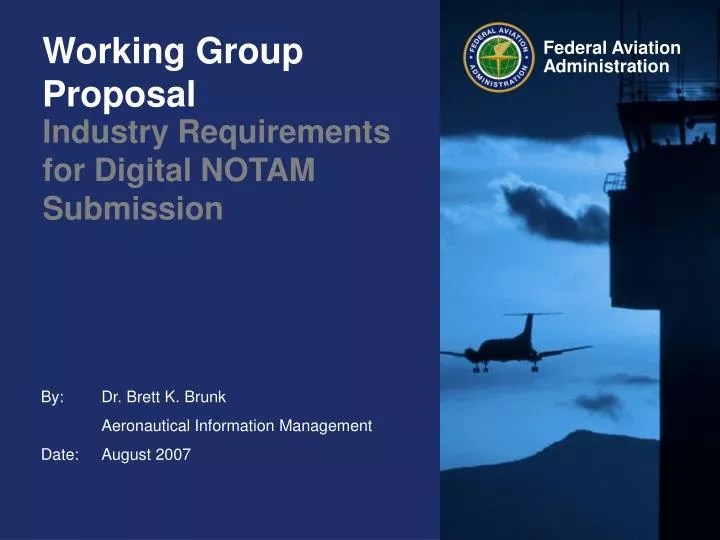 Working Group Proposal

Industry Requirements for Digital NOTAM Submission

FEDERAL AVIATION ADMINISTRATION

Federal Aviation Administration

By: Dr. Brett K. Brunk

Aeronautical Information Management

Date: August 2007